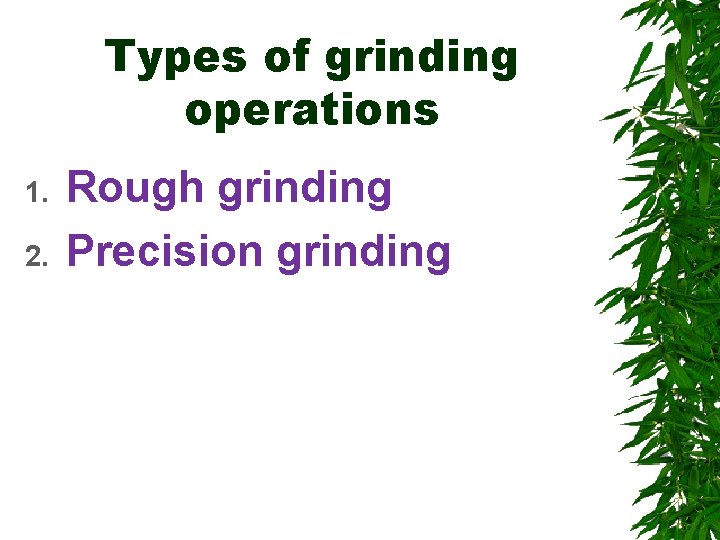 Types of grinding operations

1. Rough grinding
2. Precision grinding